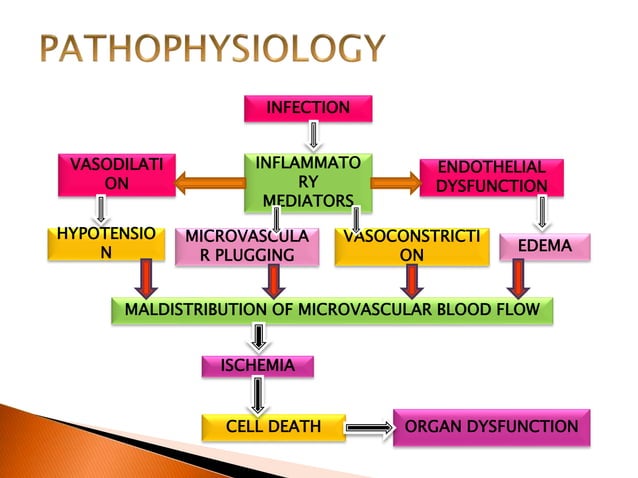 PATHOPHYSIOLOGY

INFECTION

VASODILATI ON

INFLAMMATO RY MEDIATORS

ENDOTHELIAL DYSFUNCTION

HYPOTENSIO N

MICROVASCULA R PLUGGING

VASOCONSTRICTI ON

EDEMA

MALDISTRIBUTION OF MICROVASCULAR BLOOD FLOW

ISCHEMIA

CELL DEATH

ORGAN DYSFUNCTION